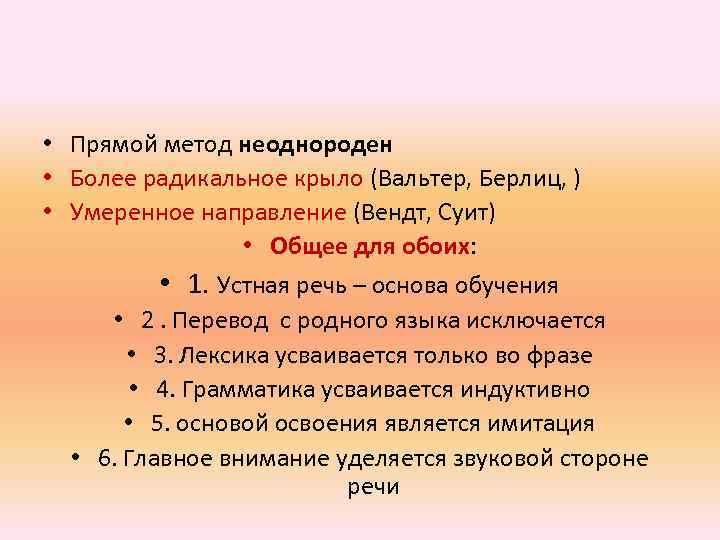 • Прямой метод неоднороден
• Более радикальное крыло (Вальтер, Берлиц, )
• Умеренное направление (Вендт, Суит)
• Общее для обоих:
• 1. Устная речь – основа обучения
• 2 . Перевод с родного языка исключается
• 3. Лексика усваивается только во фразе
• 4. Грамматика усваивается индуктивно
• 5. основой освоения является имитация
• 6. Главное внимание уделяется звуковой стороне речи